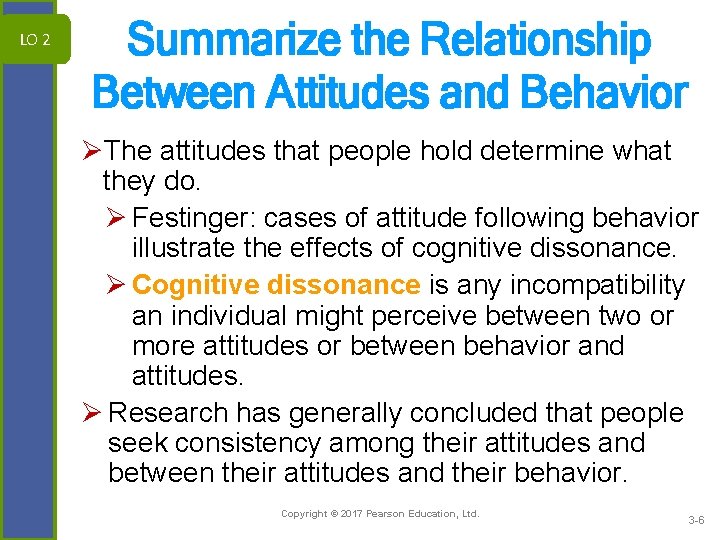 LO 2

Summarize the Relationship Between Attitudes and Behavior

➢The attitudes that people hold determine what they do.

➢ Festinger: cases of attitude following behavior illustrate the effects of cognitive dissonance.

➢ Cognitive dissonance is any incompatibility an individual might perceive between two or more attitudes or between behavior and attitudes.

➢ Research has generally concluded that people seek consistency among their attitudes and between their attitudes and their behavior.

Copyright © 2017 Pearson Education, Ltd.

3-6